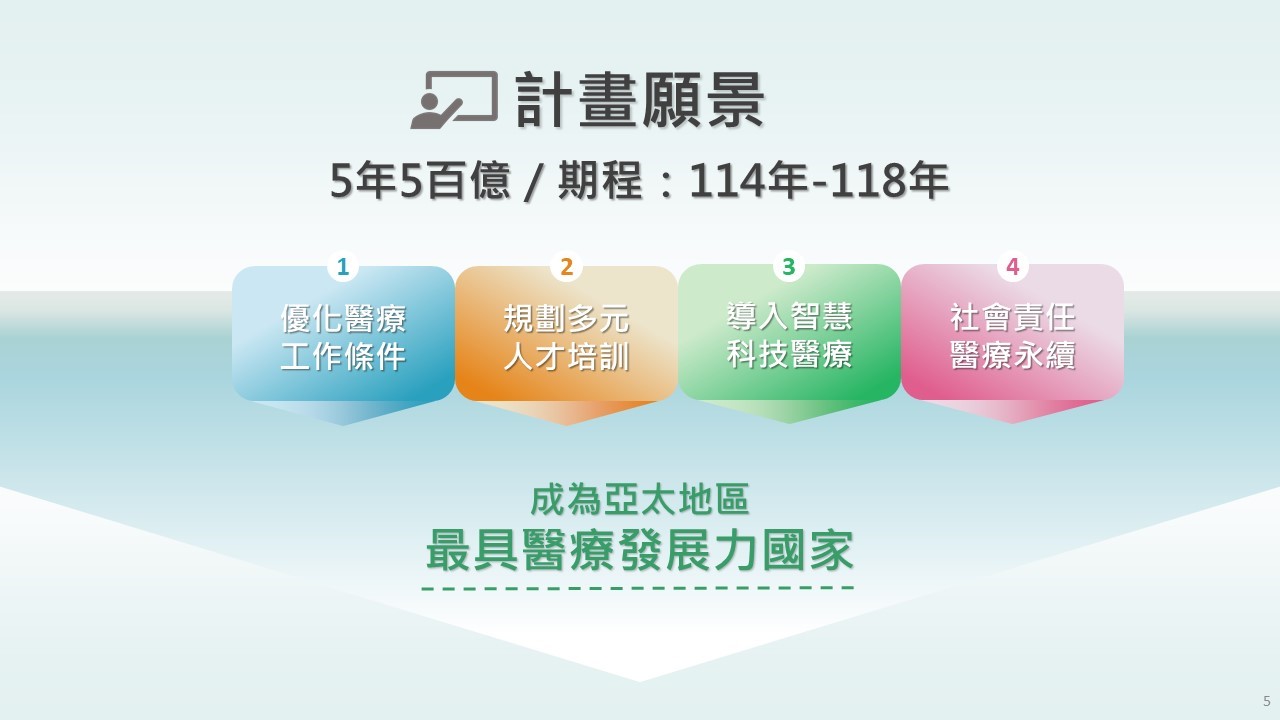 計畫願景

5年5百億 / 期程：114年-118年

1
優化醫療
工作條件

2
規劃多元
人才培訓

3
導入智慧
科技醫療

4
社會責任
醫療永續

成為亞太地區
最具醫療發展力國家

5